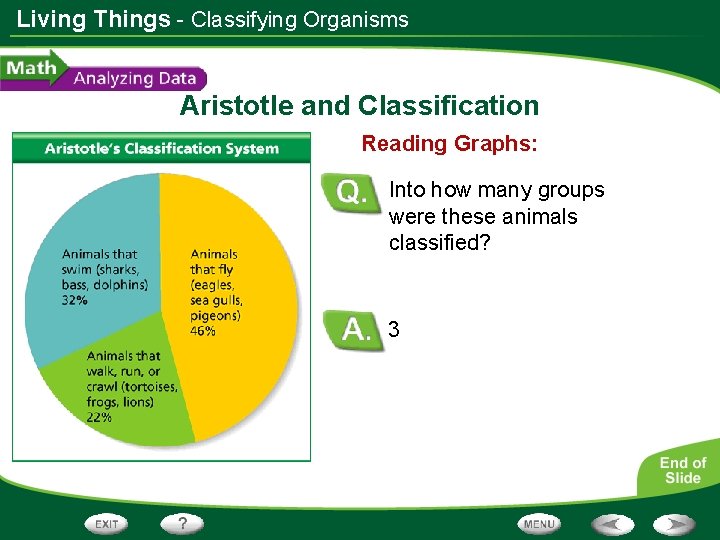 Living Things - Classifying Organisms

Math Analyzing Data

Aristotle and Classification

Aristotle's Classification System

Animals that swim (sharks, bass, dolphins) 32%

Animals that fly (eagles, sea gulls, pigeons) 46%

Animals that walk, run, or crawl (tortoises, frogs, lions) 22%

Reading Graphs:

Q. Into how many groups were these animals classified?

A. 3

End of Slide

EXIT ? MENU